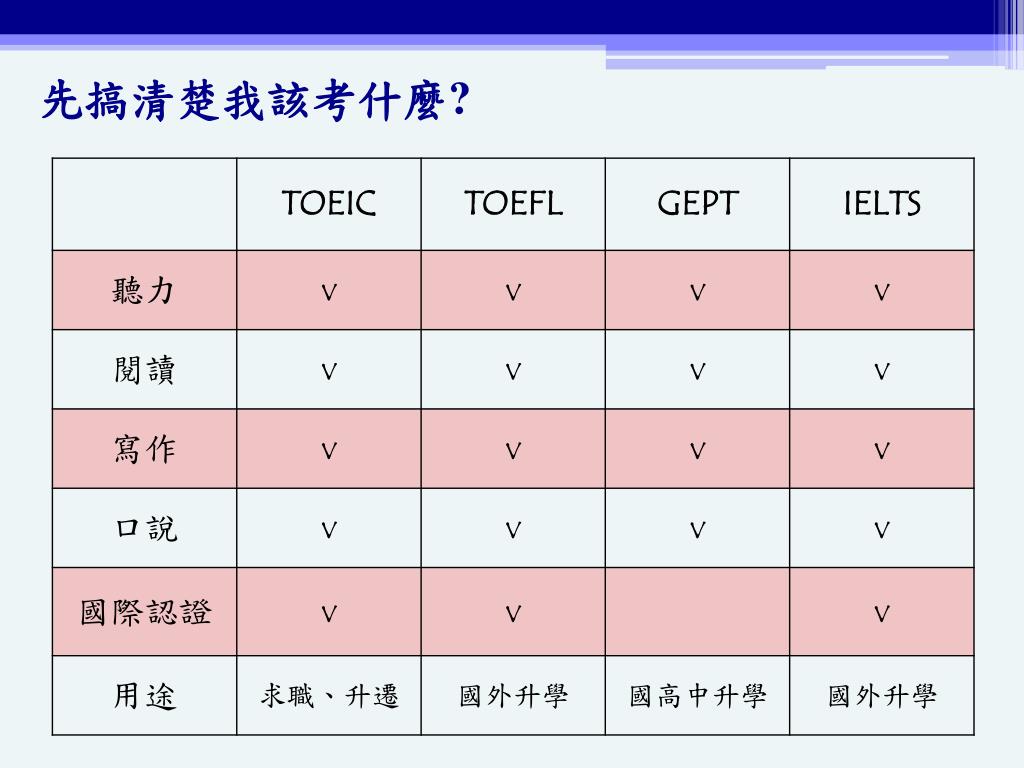 先搞清楚我該考什麼?

|  | TOEIC | TOEFL | GEPT | IELTS |
|---|---|---|---|---|
| 聽力 | V | V | V | V |
| 閱讀 | V | V | V | V |
| 寫作 | V | V | V | V |
| 口說 | V | V | V | V |
| 國際認證 | V | V |  | V |
| 用途 | 求職、升遷 | 國外升學 | 國高中升學 | 國外升學 |